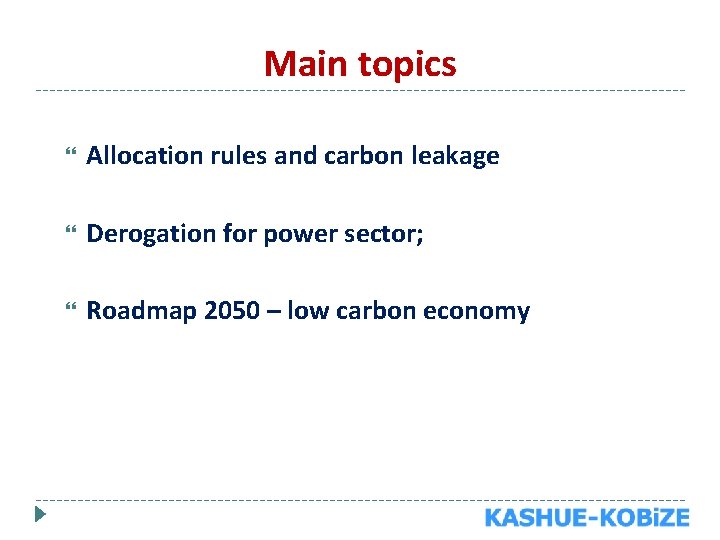 Main topics

“ Allocation rules and carbon leakage

“ Derogation for power sector;

“ Roadmap 2050 – low carbon economy

KASHUE-KOBiZE